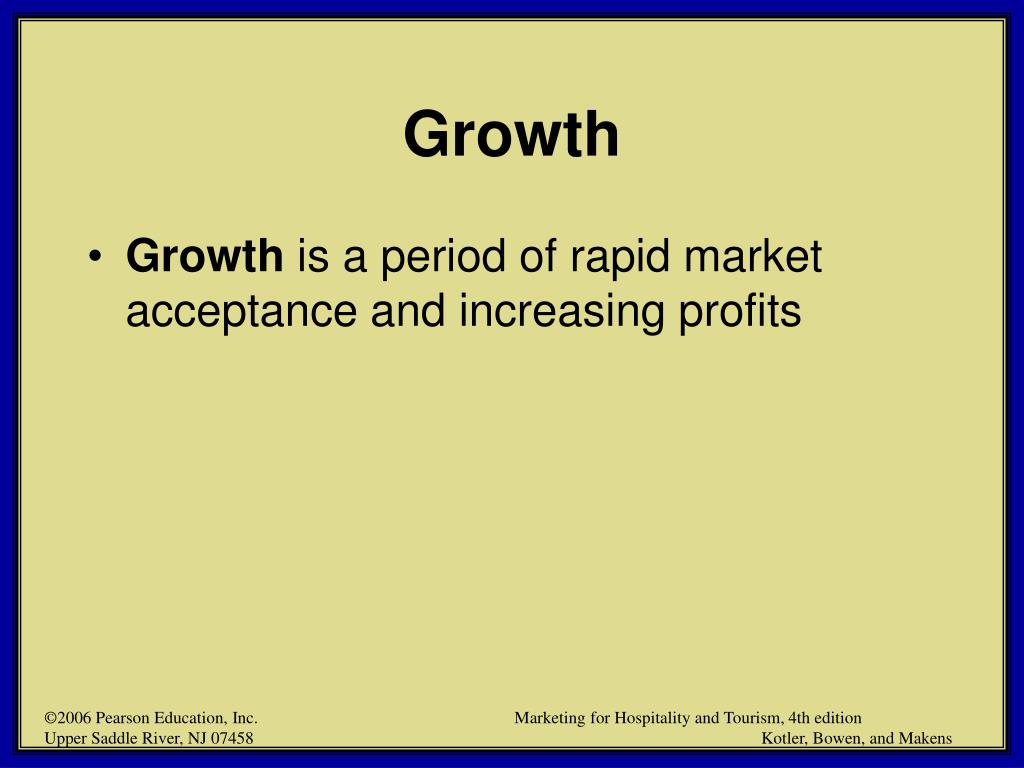 Growth

• Growth is a period of rapid market acceptance and increasing profits

©2006 Pearson Education, Inc.
Upper Saddle River, NJ 07458

Marketing for Hospitality and Tourism, 4th edition
Kotler, Bowen, and Makens